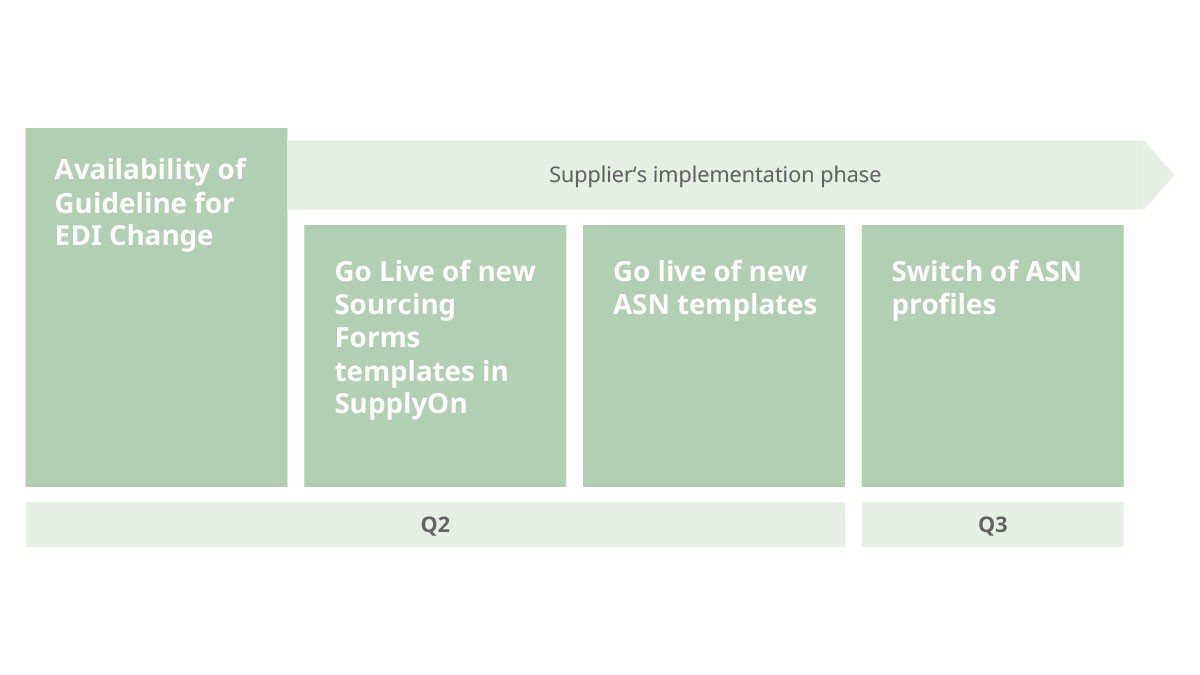 Availability of Guideline for EDI Change

Supplier‘s implementation phase

Go Live of new Sourcing Forms templates in SupplyOn

Go live of new ASN templates

Switch of ASN profiles

Q2

Q3